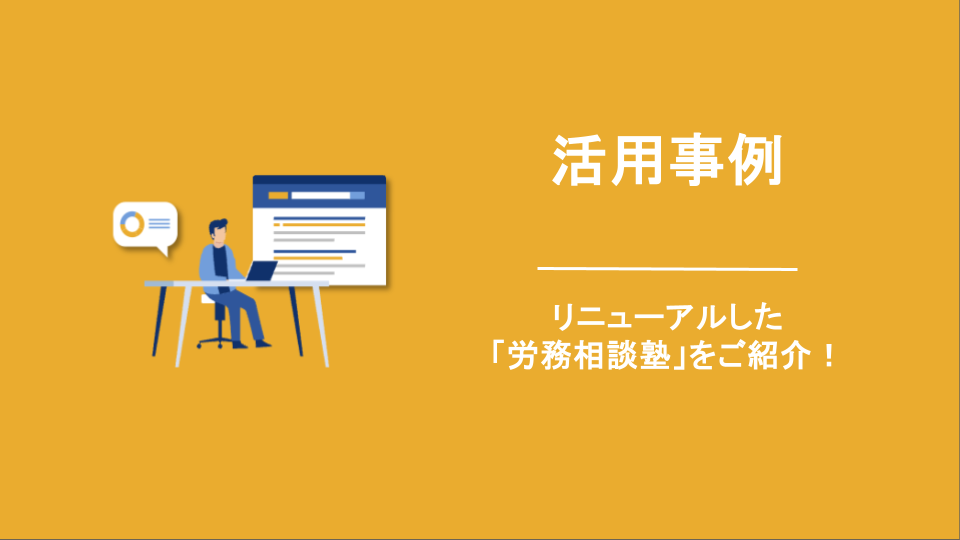 活用事例

リニューアルした
「労務相談塾」をご紹介！